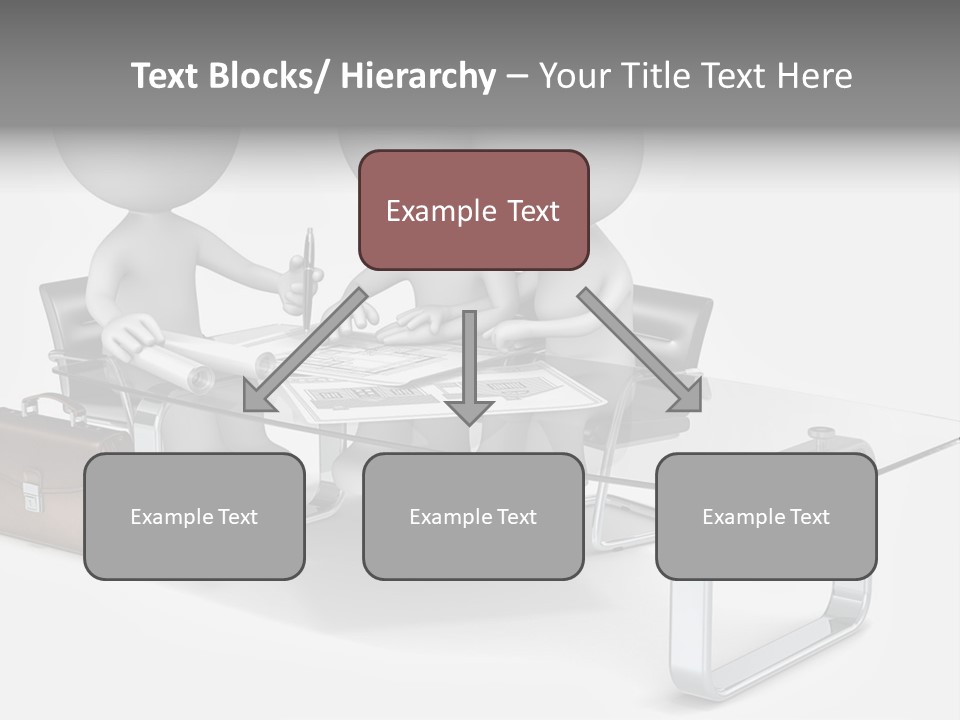 Text Blocks/ Hierarchy – Your Title Text Here

Example Text

Example Text

Example Text

Example Text